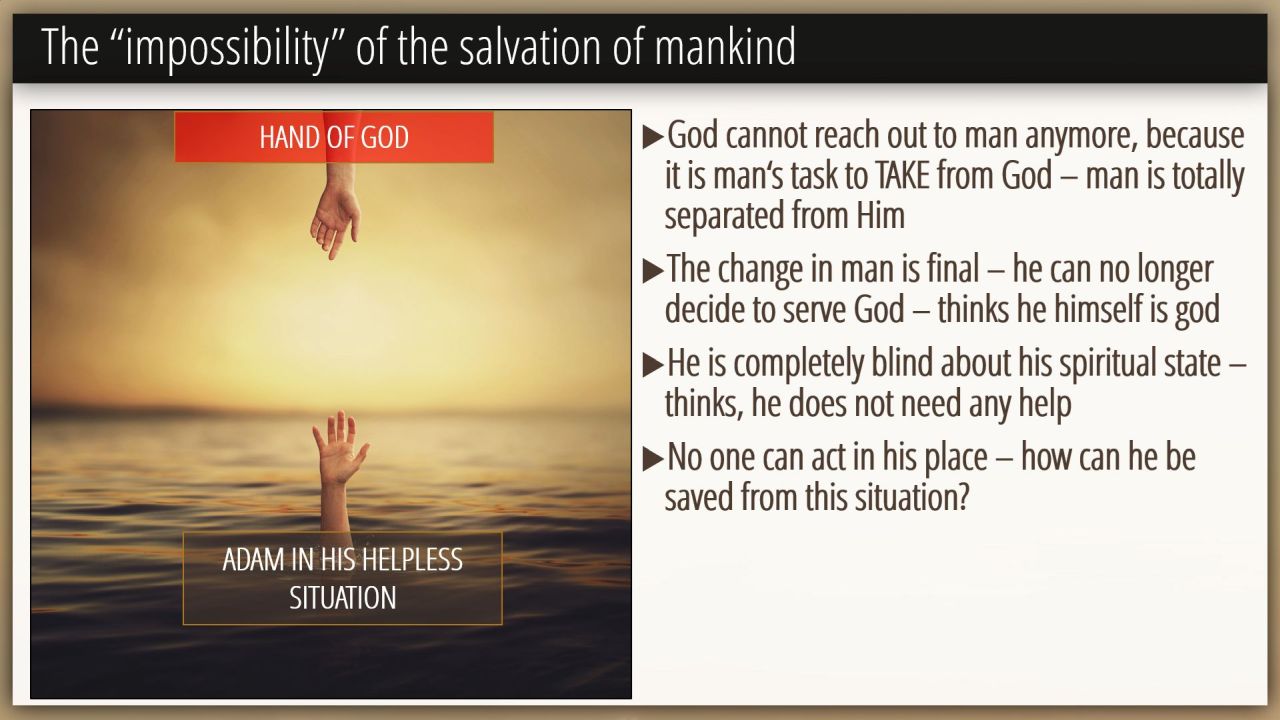 The “impossibility” of the salvation of mankind

HAND OF GOD

ADAM IN HIS HELPLESS SITUATION

▶God cannot reach out to man anymore, because it is man‘s task to TAKE from God – man is totally separated from Him

▶The change in man is final – he can no longer decide to serve God – thinks he himself is god

▶He is completely blind about his spiritual state – thinks, he does not need any help

▶No one can act in his place – how can he be saved from this situation?